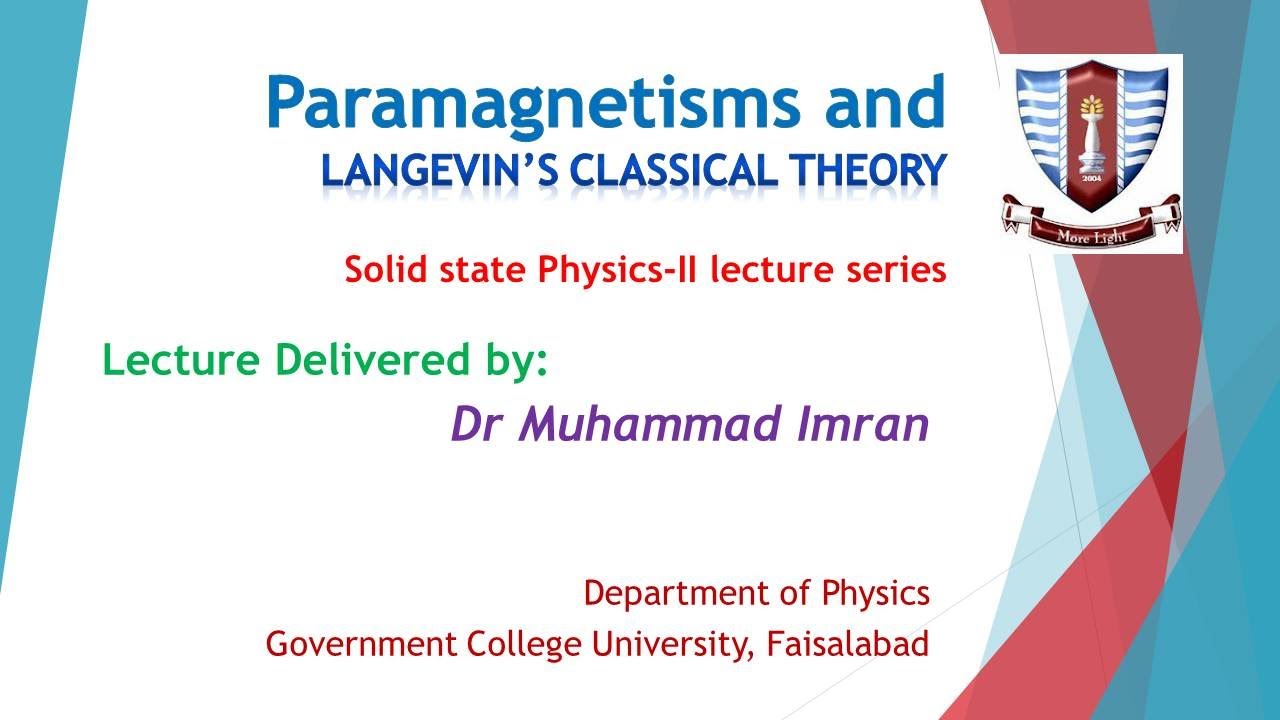 Paramagnetisms and
LANGEVIN'S CLASSICAL THEORY

2004
More Light

Solid state Physics-II lecture series

Lecture Delivered by:
Dr Muhammad Imran

Department of Physics
Government College University, Faisalabad